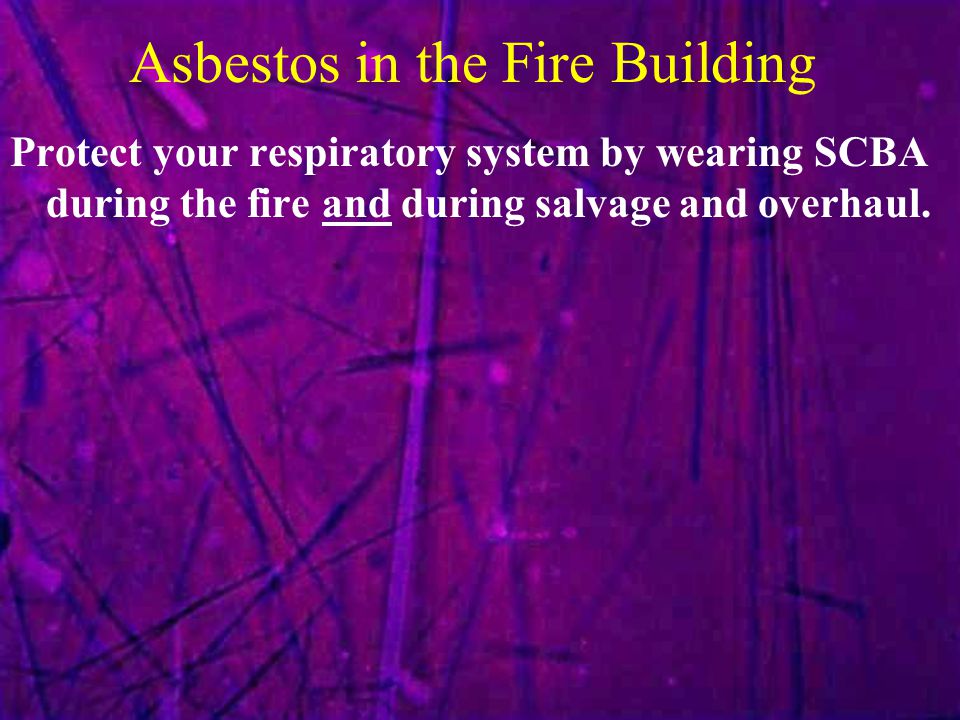 Asbestos in the Fire Building

Protect your respiratory system by wearing SCBA during the fire and during salvage and overhaul.